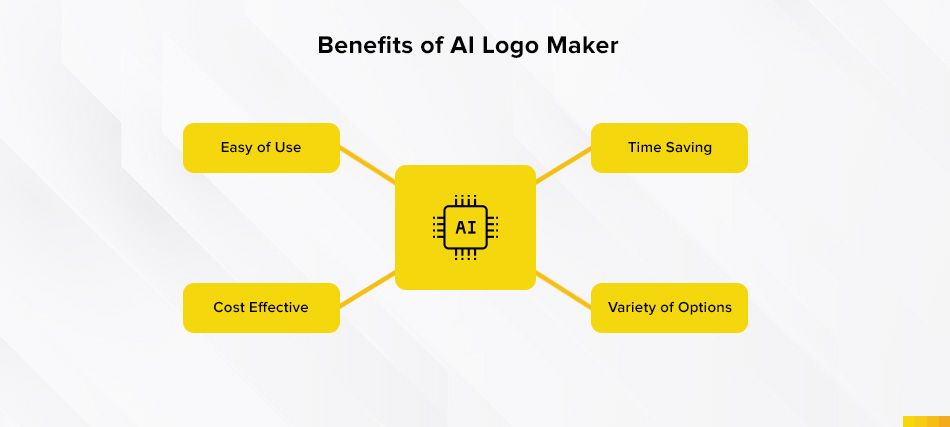 Benefits of AI Logo Maker

Easy of Use

Time Saving

AI

Cost Effective

Variety of Options